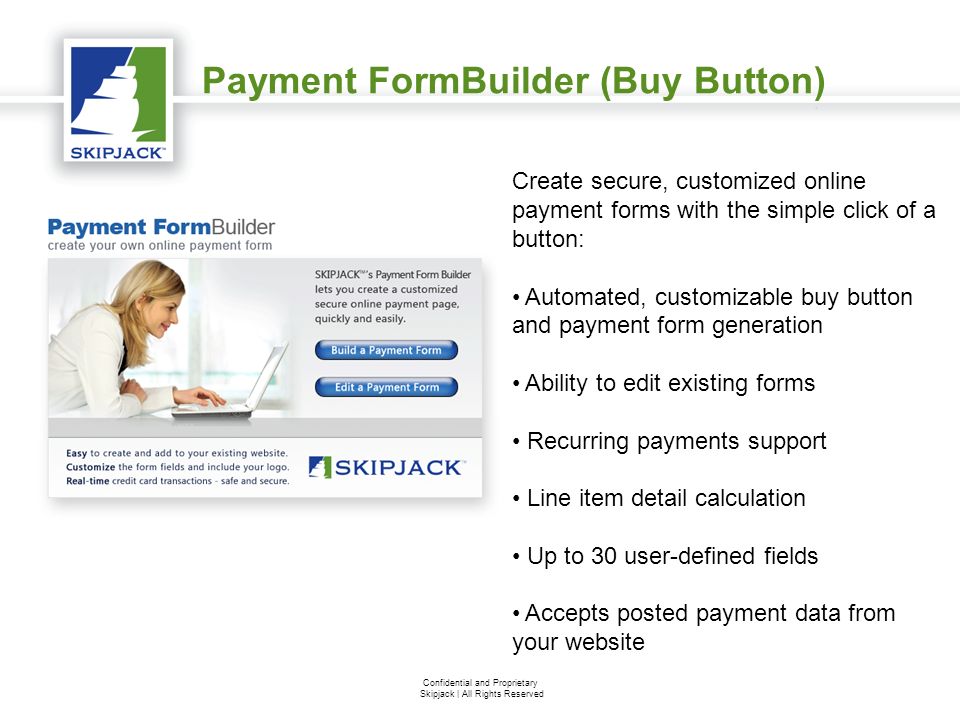 SKIPJACK™

Payment FormBuilder (Buy Button)

Payment FormBuilder
create your own online payment form

SKIPJACK™'s Payment Form Builder lets you create a customized secure online payment page, quickly and easily.

Build a Payment Form

Edit a Payment Form

Easy to create and add to your existing website.
Customize the form fields and include your logo.
Real-time credit card transactions - safe and secure.

SKIPJACK™

Create secure, customized online payment forms with the simple click of a button:

• Automated, customizable buy button and payment form generation

• Ability to edit existing forms

• Recurring payments support

• Line item detail calculation

• Up to 30 user-defined fields

• Accepts posted payment data from your website

Confidential and Proprietary
Skipjack | All Rights Reserved